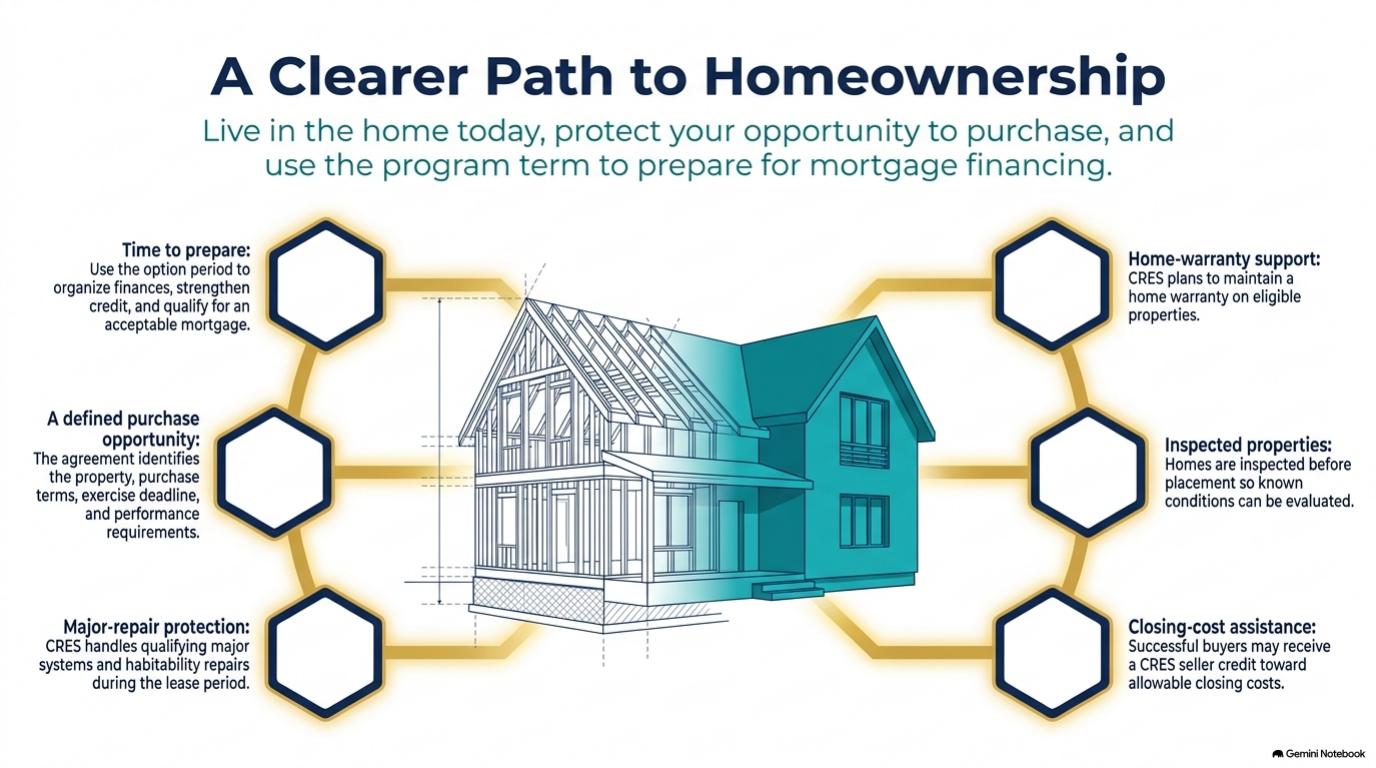 A Clearer Path to Homeownership

Live in the home today, protect your opportunity to purchase, and use the program term to prepare for mortgage financing.

Time to prepare:
Use the option period to organize finances, strengthen credit, and qualify for an acceptable mortgage.

A defined purchase opportunity:
The agreement identifies the property, purchase terms, exercise deadline, and performance requirements.

Major-repair protection:
CRES handles qualifying major systems and habitability repairs during the lease period.

Home-warranty support:
CRES plans to maintain a home warranty on eligible properties.

Inspected properties:
Homes are inspected before placement so known conditions can be evaluated.

Closing-cost assistance:
Successful buyers may receive a CRES seller credit toward allowable closing costs.

Gemini Notebook